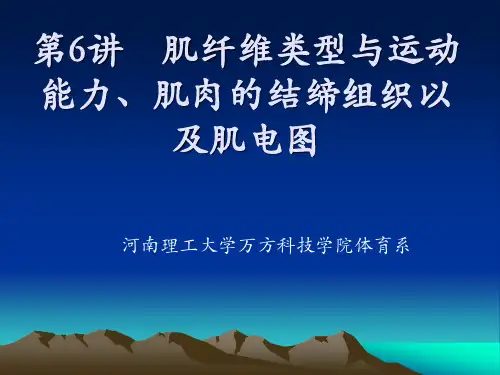 第6讲　肌纤维类型与运动能力、肌肉的结缔组织以及肌电图

河南理工大学万方科技学院体育系